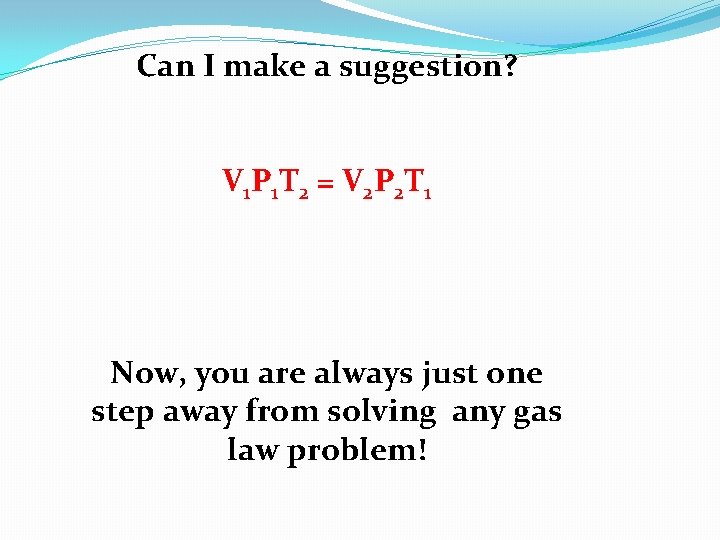 Can I make a suggestion?

$V_1P_1T_2 = V_2P_2T_1$

Now, you are always just one step away from solving any gas law problem!